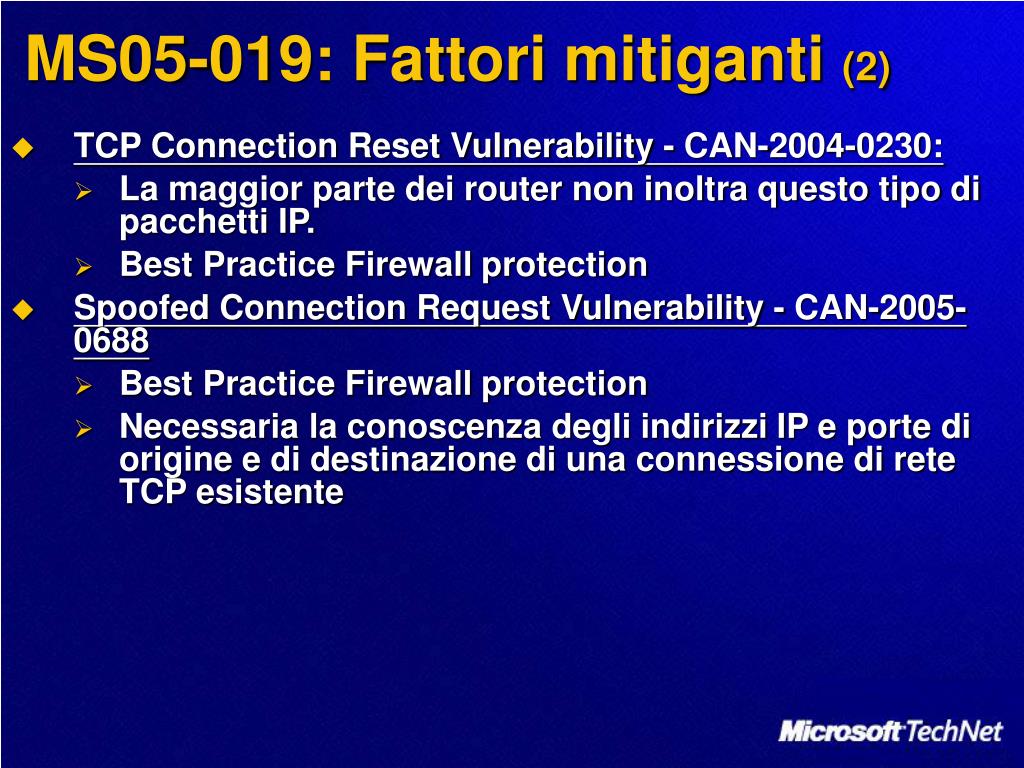 MS05-019: Fattori mitiganti (2)

TCP Connection Reset Vulnerability - CAN-2004-0230:

La maggior parte dei router non inoltra questo tipo di pacchetti IP.

Best Practice Firewall protection

Spoofed Connection Request Vulnerability - CAN-2005-0688

Best Practice Firewall protection

Necessaria la conoscenza degli indirizzi IP e porte di origine e di destinazione di una connessione di rete TCP esistente

Microsoft TechNet